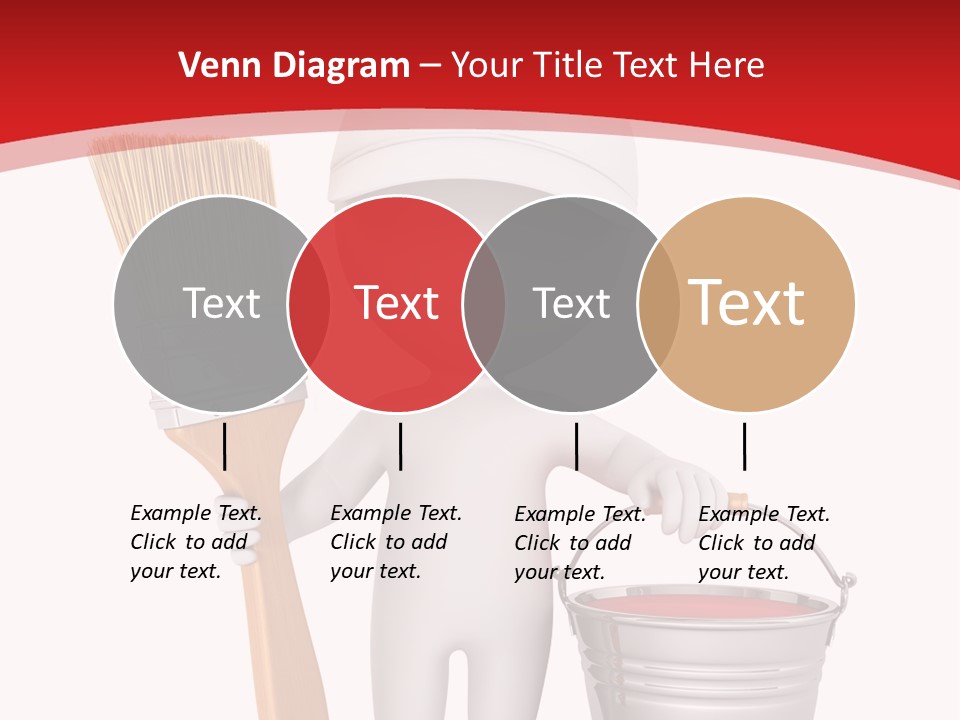 Venn Diagram – Your Title Text Here

Text

Text

Text

Text

Example Text. Click to add your text.

Example Text. Click to add your text.

Example Text. Click to add your text.

Example Text. Click to add your text.